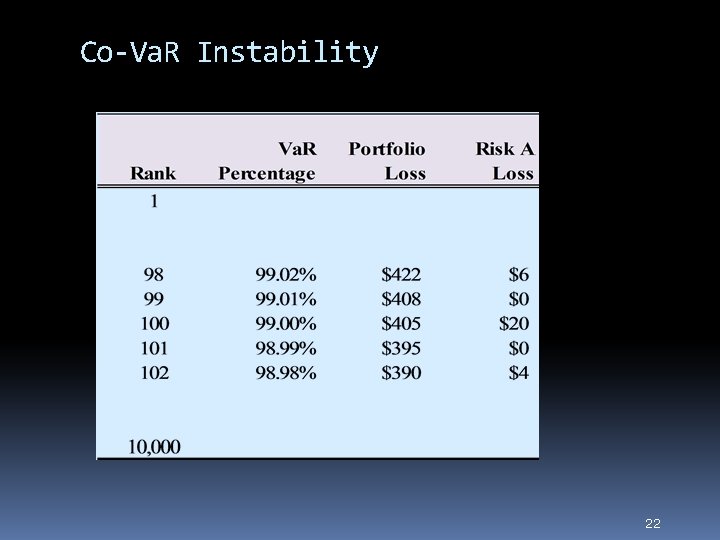 Co-VaR Instability

| Rank | VaR Percentage | Portfolio Loss | Risk A Loss |
|---|---|---|---|
| 1 | | | |
| 98 | 99.02% | \$422 | \$6 |
| 99 | 99.01% | \$408 | \$0 |
| 100 | 99.00% | \$405 | \$20 |
| 101 | 98.99% | \$395 | \$0 |
| 102 | 98.98% | \$390 | \$4 |
| 10,000 | | | |

22